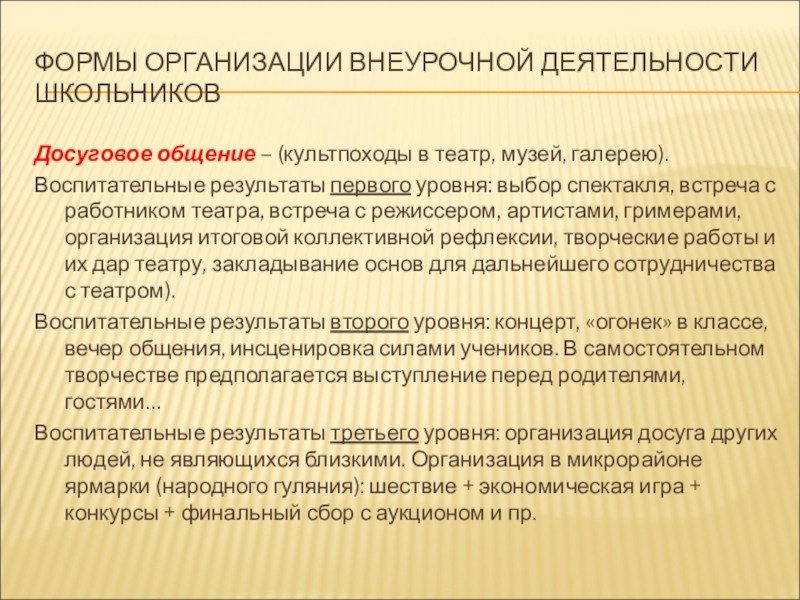 ФОРМЫ ОРГАНИЗАЦИИ ВНЕУРОЧНОЙ ДЕЯТЕЛЬНОСТИ ШКОЛЬНИКОВ

Досуговое общение – (культпоходы в театр, музей, галерею).

Воспитательные результаты первого уровня: выбор спектакля, встреча с работником театра, встреча с режиссером, артистами, гримерами, организация итоговой коллективной рефлексии, творческие работы и их дар театру, закладывание основ для дальнейшего сотрудничества с театром).

Воспитательные результаты второго уровня: концерт, «огонек» в классе, вечер общения, инсценировка силами учеников. В самостоятельном творчестве предполагается выступление перед родителями, гостями…

Воспитательные результаты третьего уровня: организация досуга других людей, не являющихся близкими. Организация в микрорайоне ярмарки (народного гуляния): шествие + экономическая игра + конкурсы + финальный сбор с аукционом и пр.